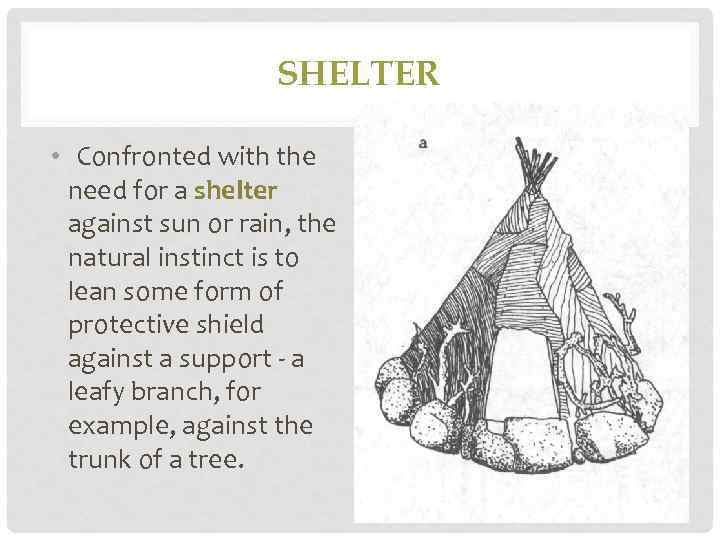 SHELTER

• Confronted with the need for a shelter against sun or rain, the natural instinct is to lean some form of protective shield against a support - a leafy branch, for example, against the trunk of a tree.

a